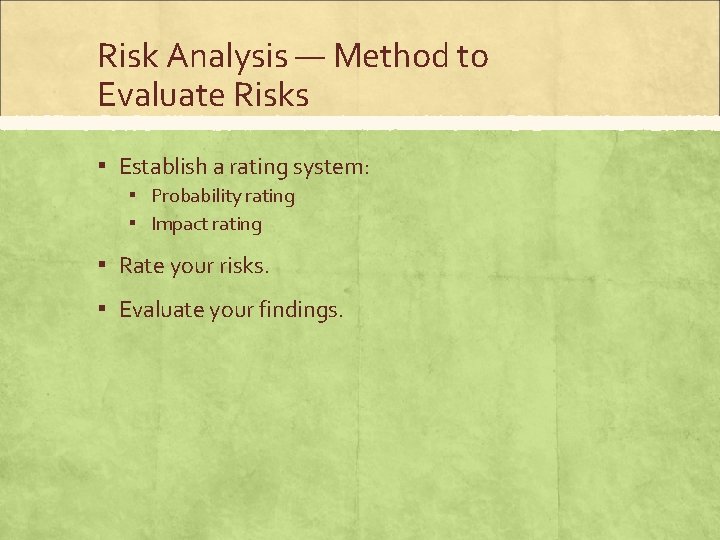 Risk Analysis — Method to Evaluate Risks

▪ Establish a rating system:
 ▪ Probability rating
 ▪ Impact rating
▪ Rate your risks.
▪ Evaluate your findings.